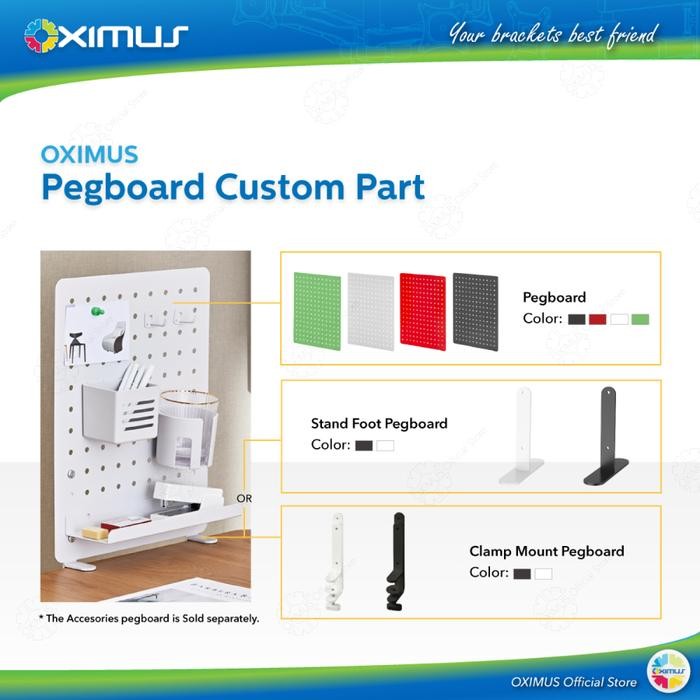 OXIMUS

Your brackets best friend

OXIMUS
Pegboard Custom Part

Pegboard
Color:

Stand Foot Pegboard
Color:

OR

Clamp Mount Pegboard
Color:

* The Accesories pegboard is Sold separately.

OXIMUS Official Store

OXIMUS